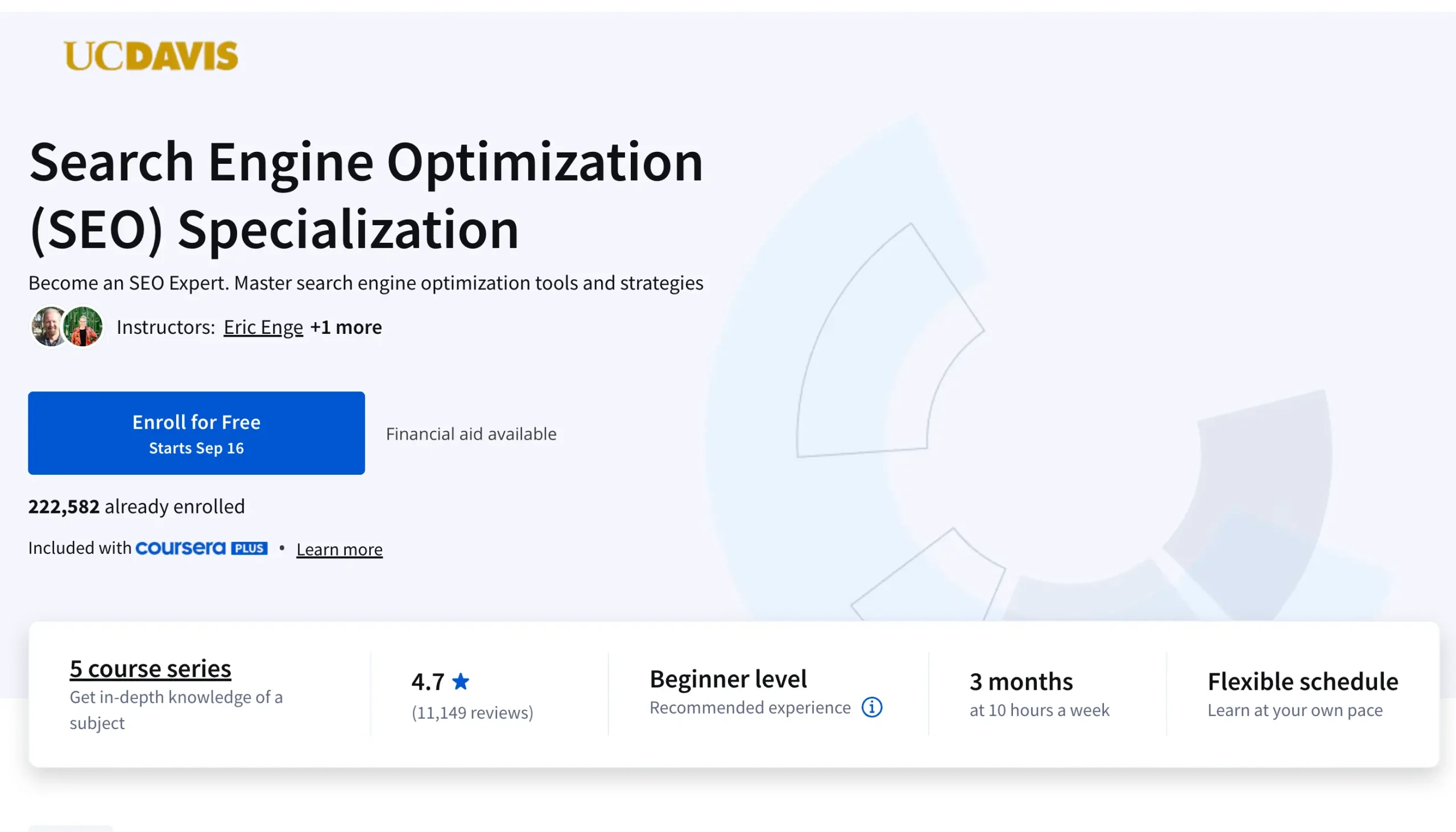 UCDAVIS

Search Engine Optimization (SEO) Specialization

Become an SEO Expert. Master search engine optimization tools and strategies

Instructors: Eric Enge +1 more

Enroll for Free
Starts Sep 16

Financial aid available

222,582 already enrolled

Included with coursera PLUS • Learn more

5 course series
Get in-depth knowledge of a subject

4.7
(11,149 reviews)

Beginner level
Recommended experience

3 months
at 10 hours a week

Flexible schedule
Learn at your own pace